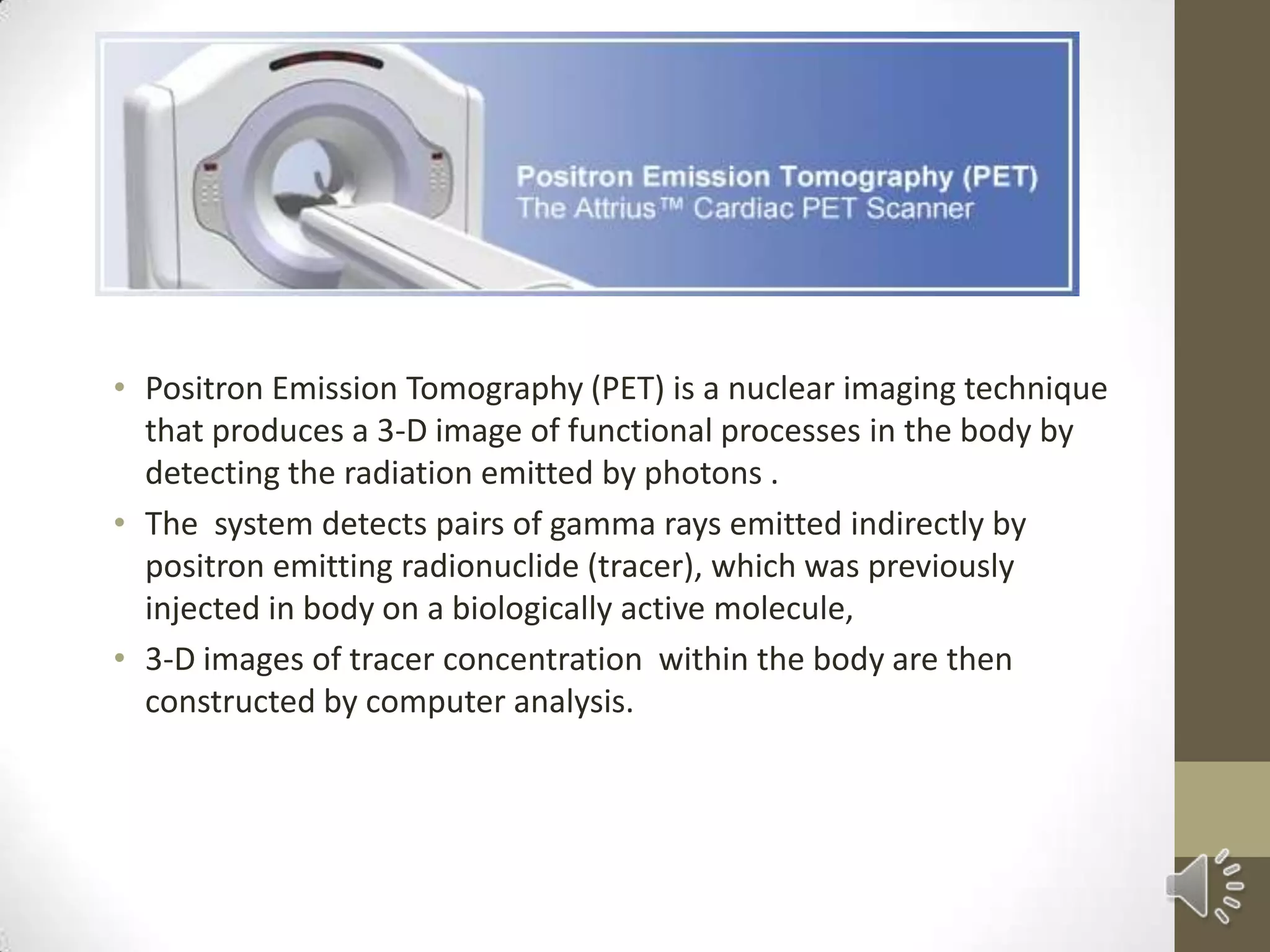 Positron Emission Tomography (PET)
The Attrius™ Cardiac PET Scanner

• Positron Emission Tomography (PET) is a nuclear imaging technique that produces a 3-D image of functional processes in the body by detecting the radiation emitted by photons .
• The system detects pairs of gamma rays emitted indirectly by positron emitting radionuclide (tracer), which was previously injected in body on a biologically active molecule,
• 3-D images of tracer concentration within the body are then constructed by computer analysis.